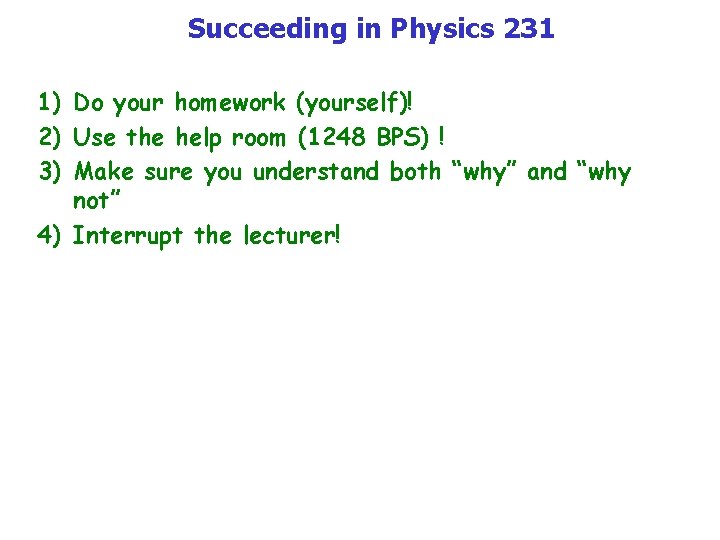 Succeeding in Physics 231

1) Do your homework (yourself)!
2) Use the help room (1248 BPS) !
3) Make sure you understand both “why” and “why not”
4) Interrupt the lecturer!